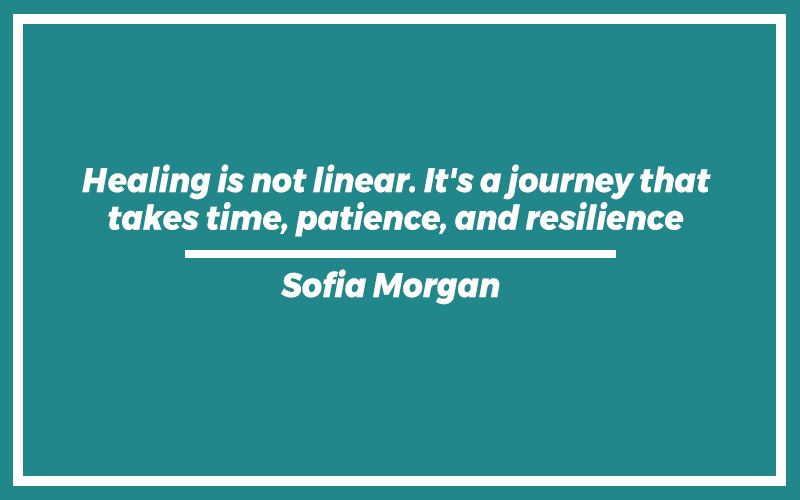 Healing is not linear. It's a journey that takes time, patience, and resilience

Sofia Morgan